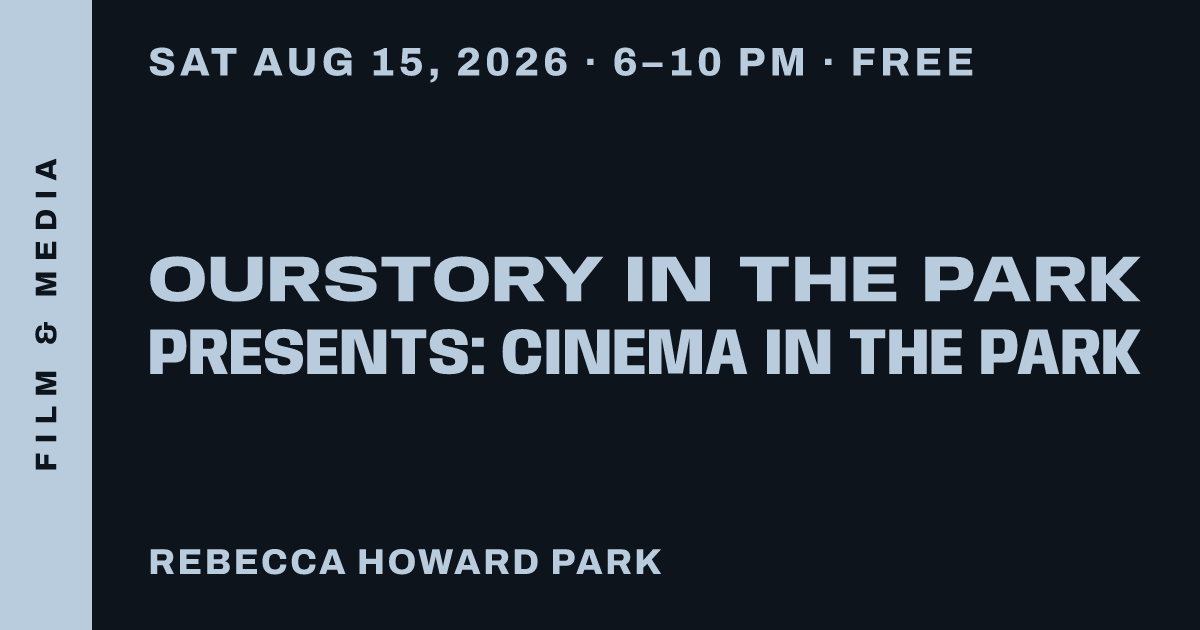 FILM & MEDIA

SAT AUG 15, 2026 · 6–10 PM · FREE

OURSTORY IN THE PARK PRESENTS: CINEMA IN THE PARK

REBECCA HOWARD PARK